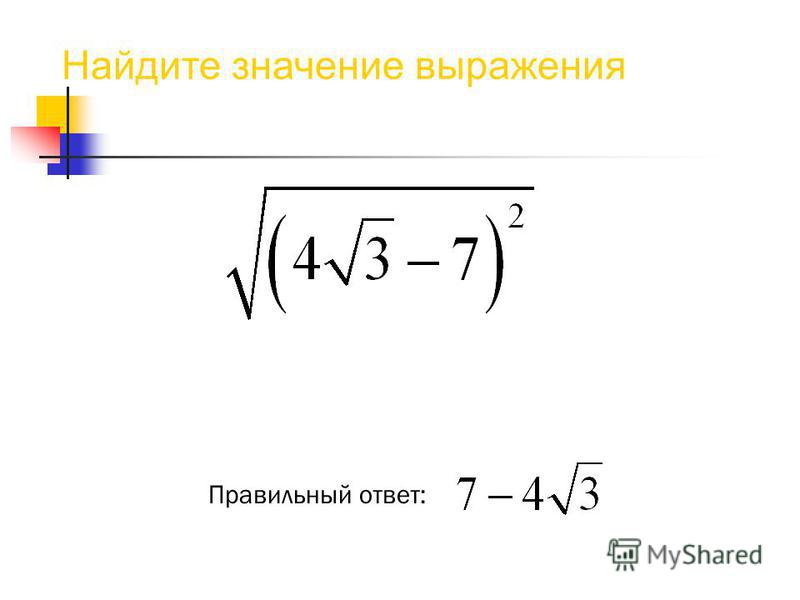 Найдите значение выражения

$\sqrt{\left(4\sqrt{3}-7\right)^2}$

Правильный ответ: $7-4\sqrt{3}$

MyShared